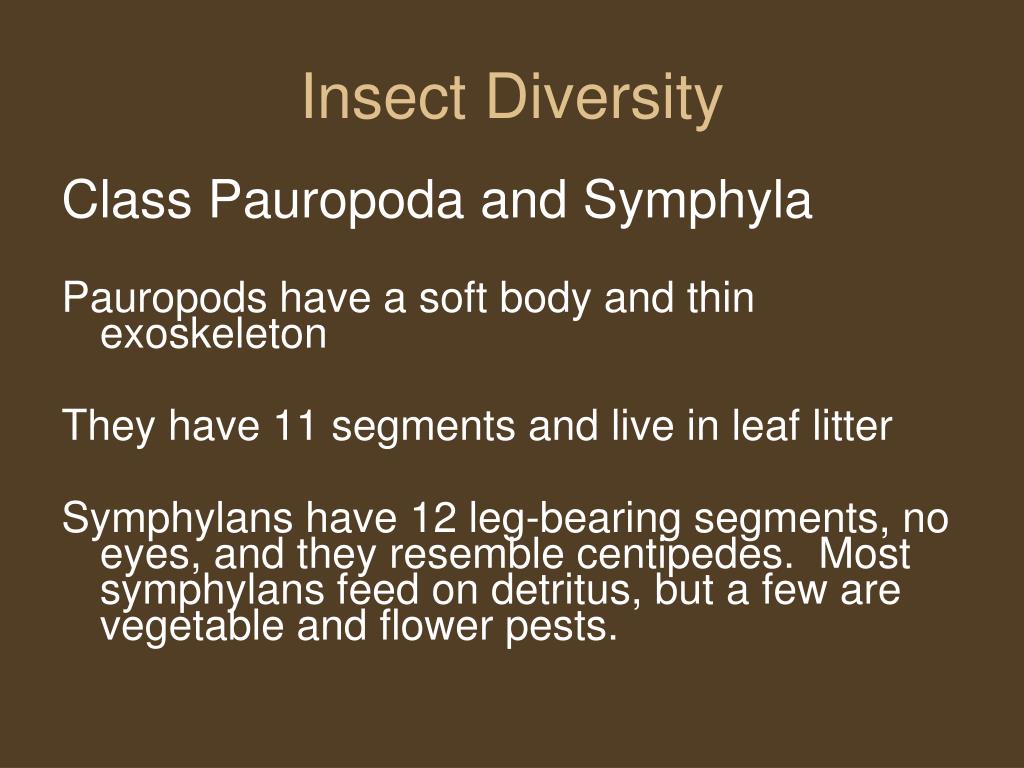 Insect Diversity

Class Pauropoda and Symphyla

Pauropods have a soft body and thin exoskeleton

They have 11 segments and live in leaf litter

Symphylans have 12 leg-bearing segments, no eyes, and they resemble centipedes. Most symphylans feed on detritus, but a few are vegetable and flower pests.